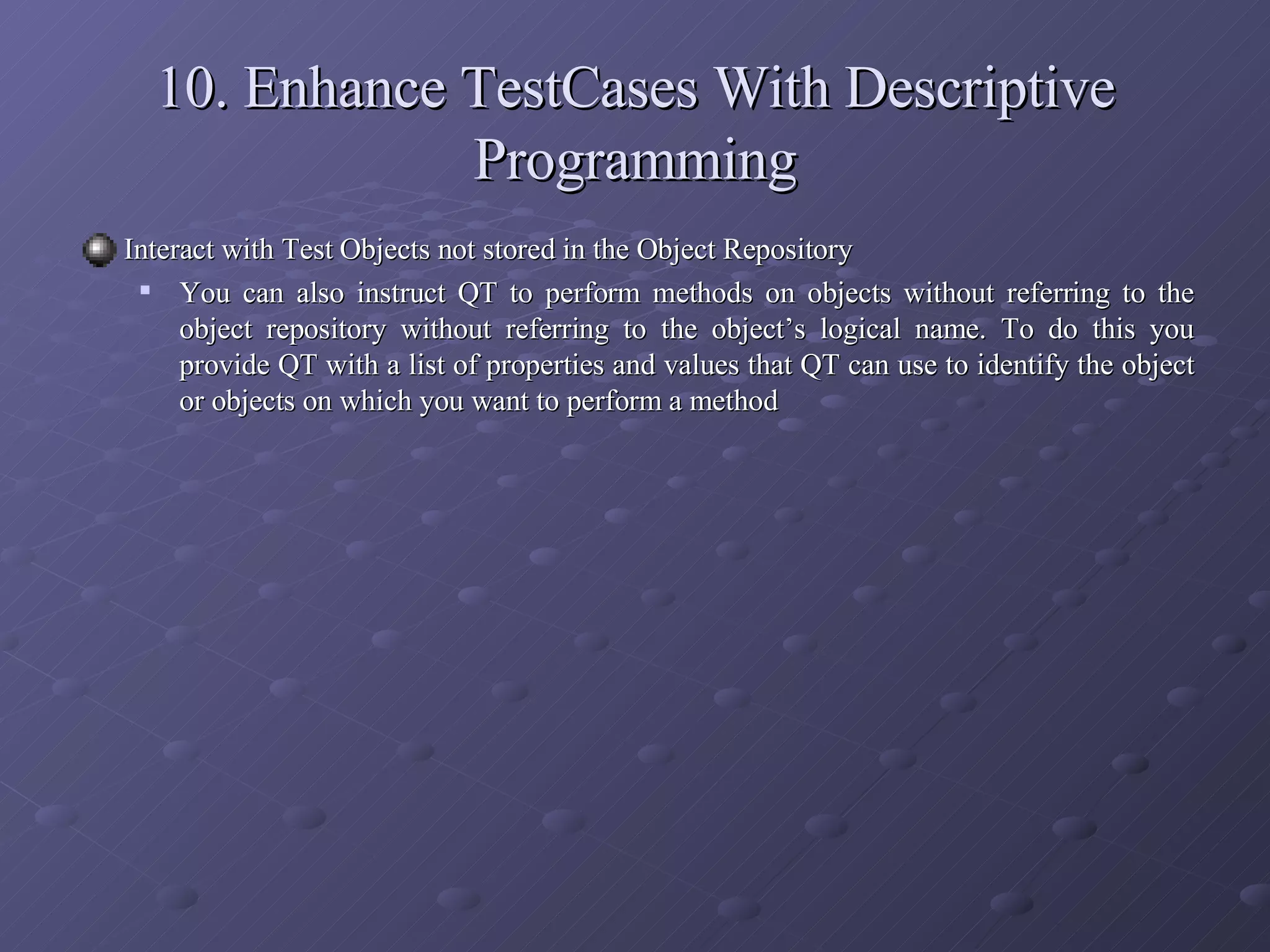 10. Enhance TestCases With Descriptive Programming

Interact with Test Objects not stored in the Object Repository

You can also instruct QT to perform methods on objects without referring to the object repository without referring to the object’s logical name. To do this you provide QT with a list of properties and values that QT can use to identify the object or objects on which you want to perform a method